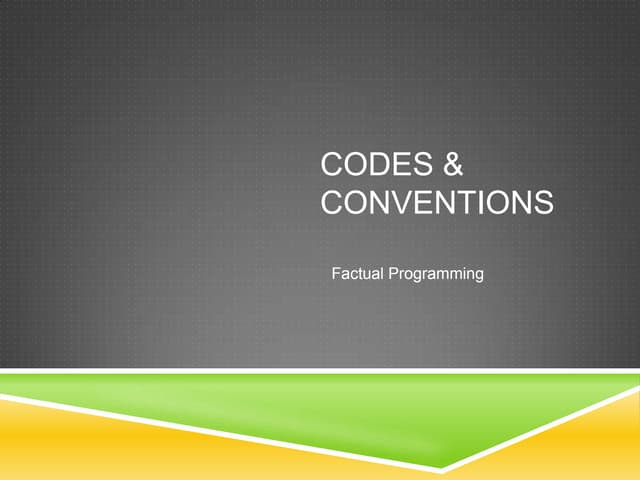 CODES & CONVENTIONS

Factual Programming